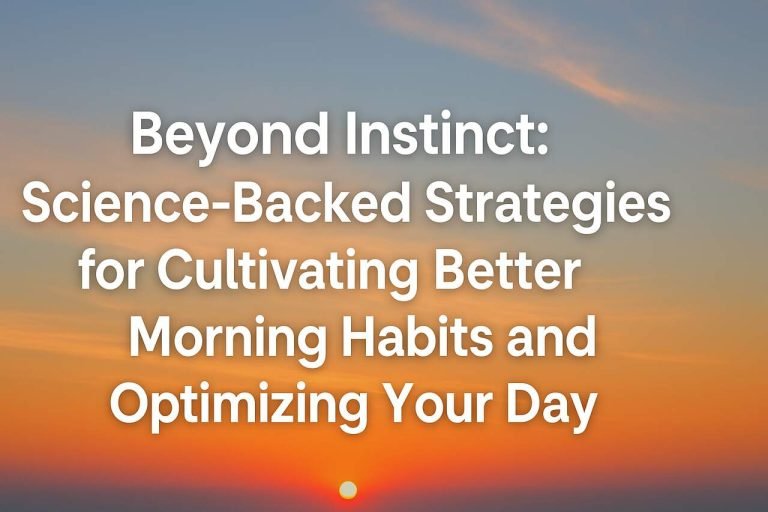 Beyond Instinct: Science-Backed Strategies for Cultivating Better Morning Habits and Optimizing Your Day